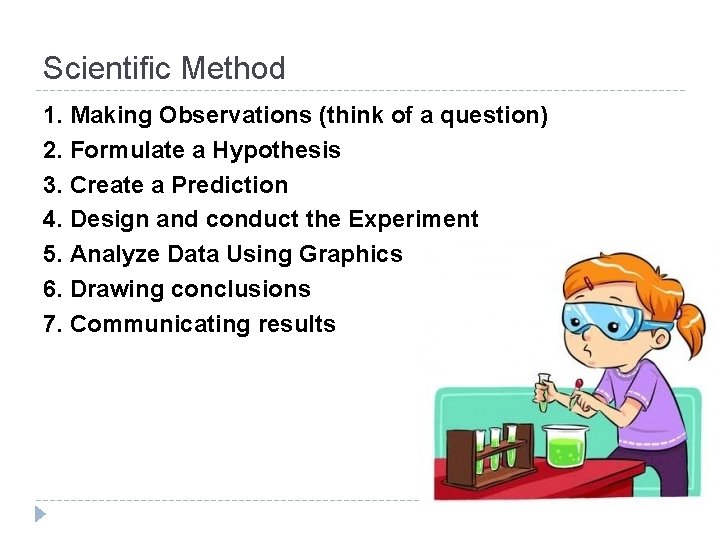 Scientific Method

1. Making Observations (think of a question)
2. Formulate a Hypothesis
3. Create a Prediction
4. Design and conduct the Experiment
5. Analyze Data Using Graphics
6. Drawing conclusions
7. Communicating results